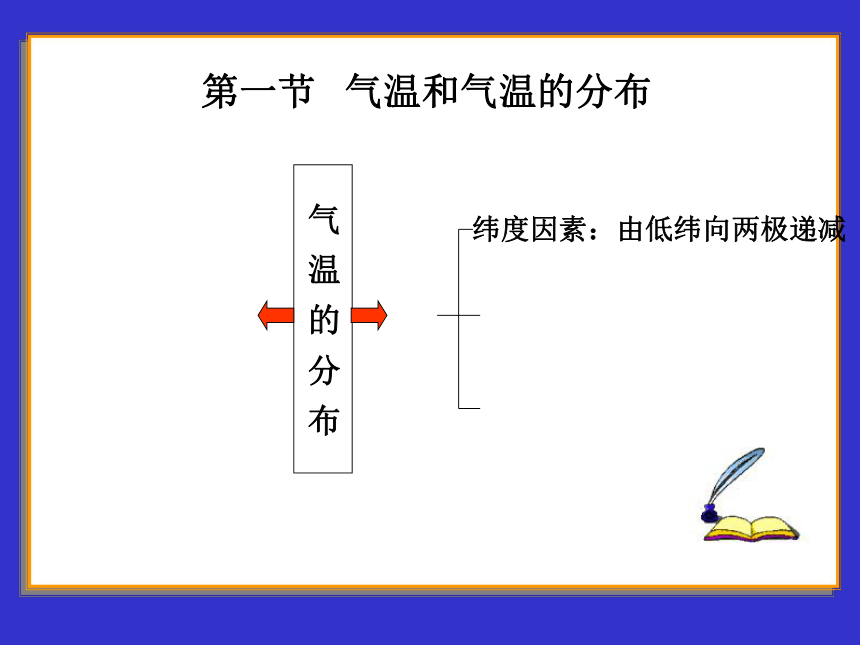 第一节　气温和气温的分布

气温的分布

纬度因素：由低纬向两极递减